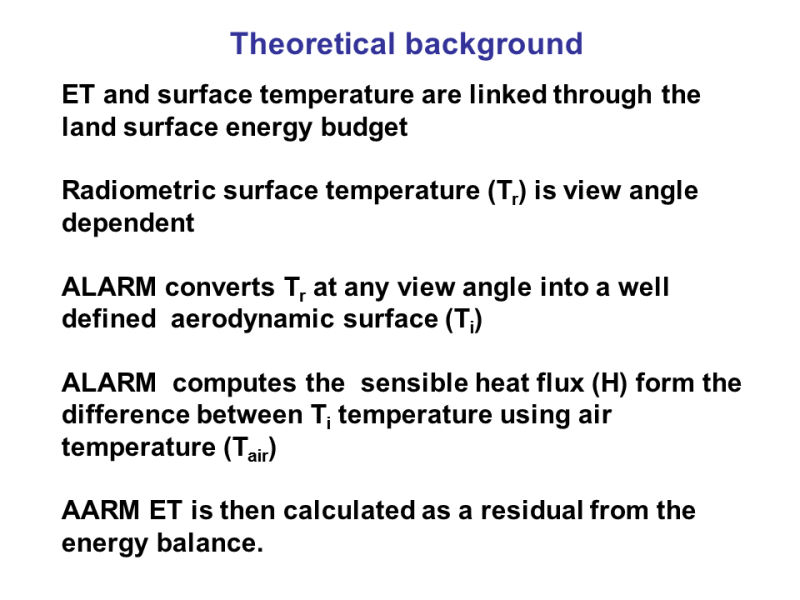 Theoretical background

ET and surface temperature are linked through the land surface energy budget

Radiometric surface temperature ($T_r$) is view angle dependent

ALARM converts $T_r$ at any view angle into a well defined aerodynamic surface ($T_i$)

ALARM computes the sensible heat flux (H) form the difference between $T_i$ temperature using air temperature ($T_{air}$)

AARM ET is then calculated as a residual from the energy balance.